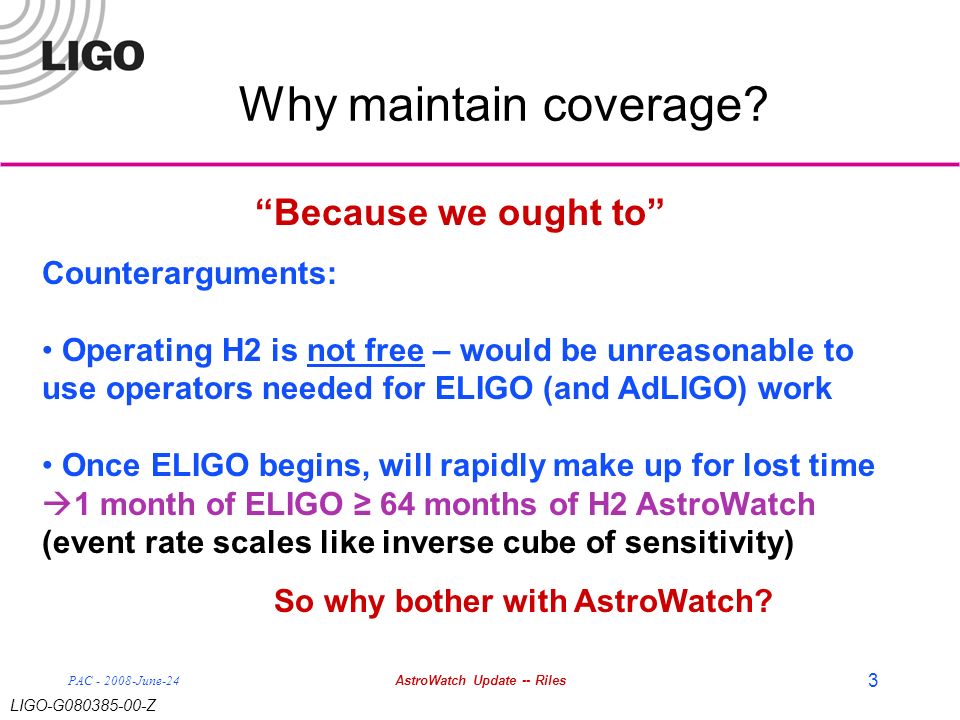 LIGO

Why maintain coverage?

“Because we ought to”

Counterarguments:

• Operating H2 is not free – would be unreasonable to use operators needed for ELIGO (and AdLIGO) work

• Once ELIGO begins, will rapidly make up for lost time
→1 month of ELIGO ≥ 64 months of H2 AstroWatch
(event rate scales like inverse cube of sensitivity)

So why bother with AstroWatch?

PAC - 2008-June-24

AstroWatch Update -- Riles

3

LIGO-G080385-00-Z